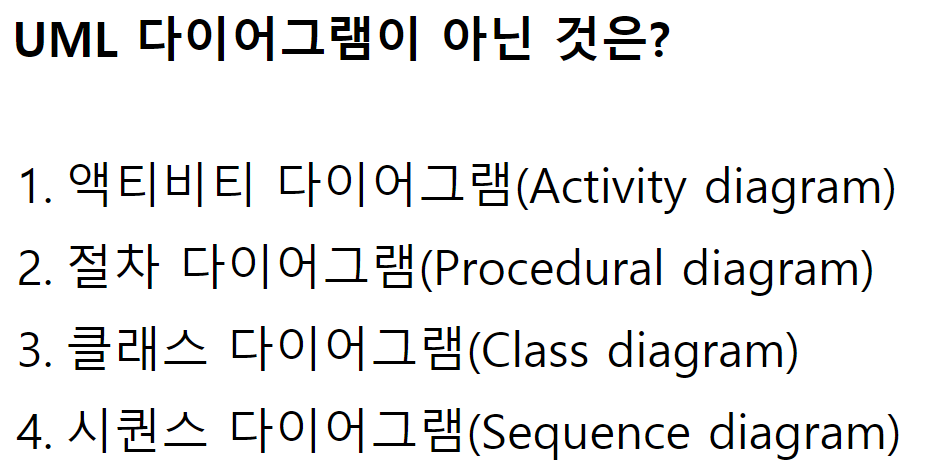 UML 다이어그램이 아닌 것은?

1. 액티비티 다이어그램(Activity diagram)
2. 절차 다이어그램(Procedural diagram)
3. 클래스 다이어그램(Class diagram)
4. 시퀀스 다이어그램(Sequence diagram)